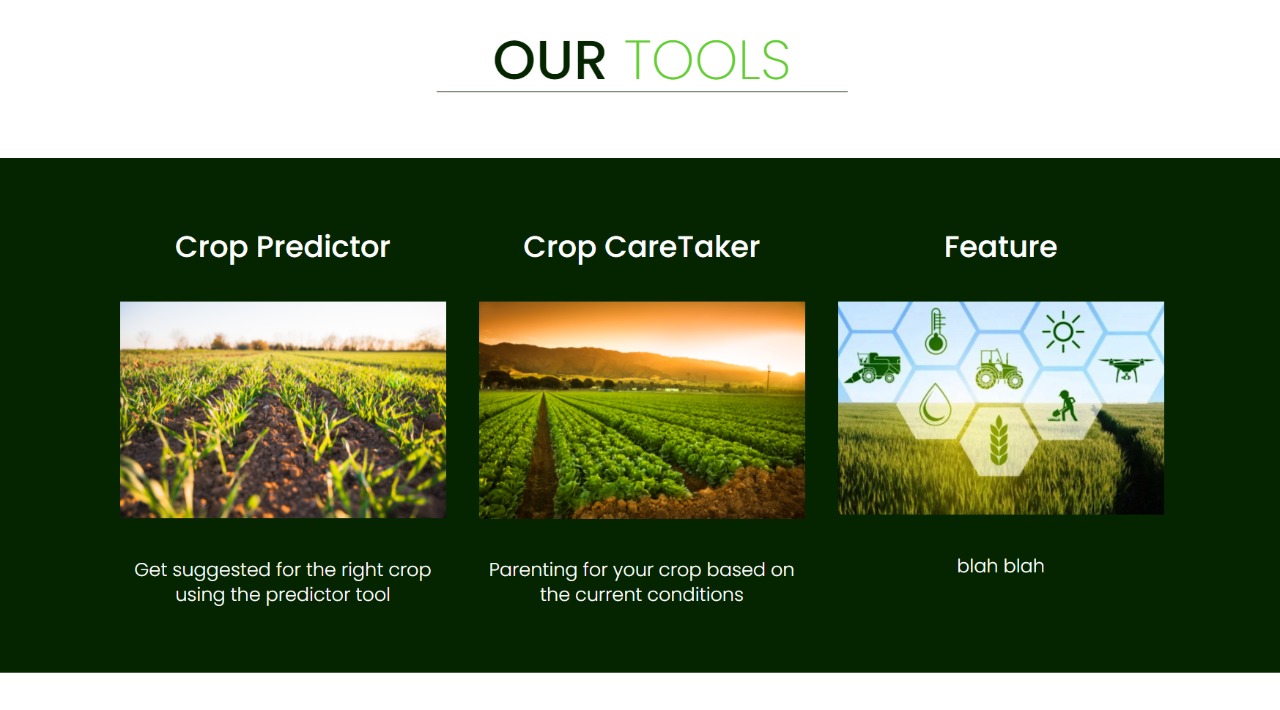 OUR TOOLS

Crop Predictor

Get suggested for the right crop using the predictor tool

Crop CareTaker

Parenting for your crop based on the current conditions

Feature

blah blah